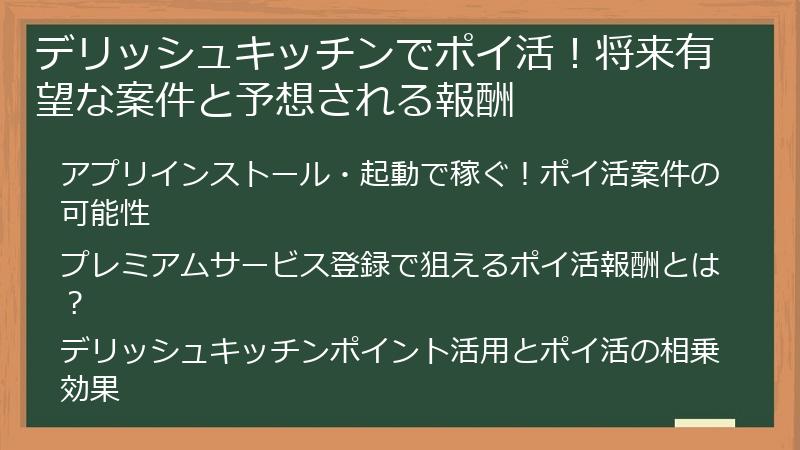 デリッシュキッチンでポイ活！将来有望な案件と予想される報酬

アプリインストール・起動で稼ぐ！ポイ活案件の可能性

プレミアムサービス登録で狙えるポイ活報酬とは？

デリッシュキッチンポイント活用とポイ活の相乗効果